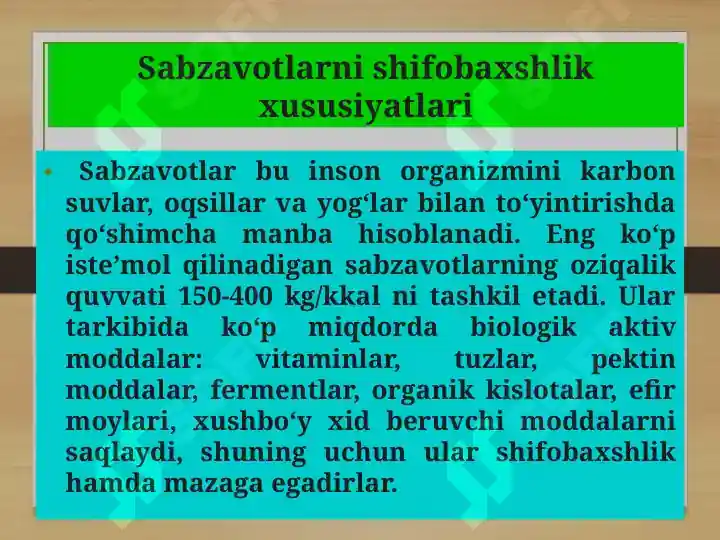 Sabzavotlarni shifobaxshlik xususiyatlari

• Sabzavotlar bu inson organizmini karbon suvlar, oqsillar va yog‘lar bilan to‘yintirishda qo‘shimcha manba hisoblanadi. Eng ko‘p iste’mol qilinadigan sabzavotlarning oziqalik quvvati 150-400 kg/kkal ni tashkil etadi. Ular tarkibida ko‘p miqdorda biologik aktiv moddalar: vitaminlar, tuzlar, pektin moddalar, fermentlar, organik kislotalar, efir moylari, xushbo‘y xid beruvchi moddalarni saqlaydi, shuning uchun ular shifobaxshlik hamda mazaga egadirlar.